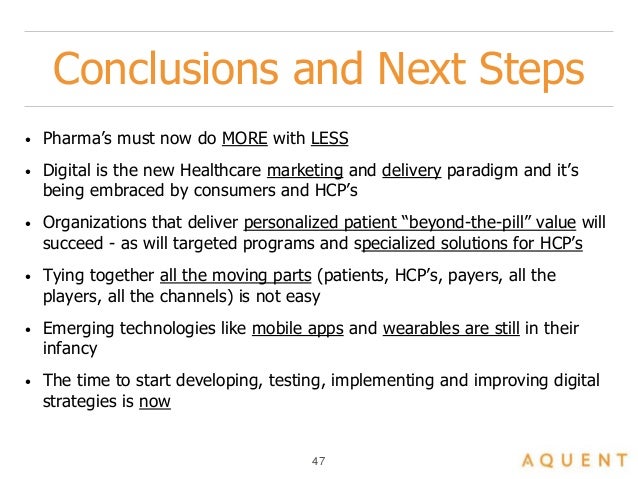 Conclusions and Next Steps

• Pharma's must now do MORE with LESS

• Digital is the new Healthcare marketing and delivery paradigm and it's being embraced by consumers and HCP's

• Organizations that deliver personalized patient "beyond-the-pill" value will succeed - as will targeted programs and specialized solutions for HCP's

• Tying together all the moving parts (patients, HCP's, payers, all the players, all the channels) is not easy

• Emerging technologies like mobile apps and wearables are still in their infancy

• The time to start developing, testing, implementing and improving digital strategies is now

47

AQUENT